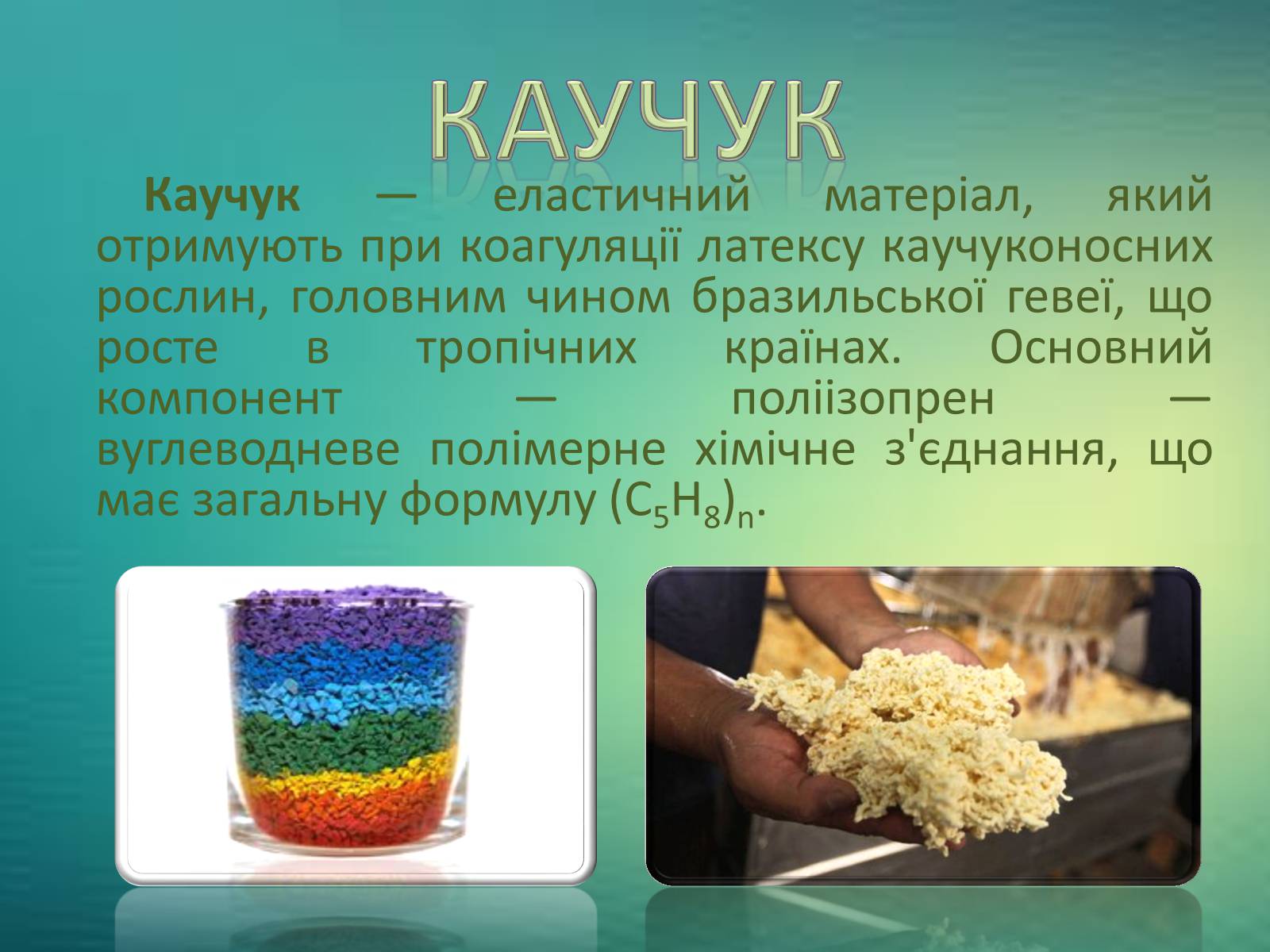 КАУЧУК

Каучук — еластичний матеріал, який отримують при коагуляції латексу каучуконосних рослин, головним чином бразильської гевеї, що росте в тропічних країнах. Основний компонент — поліізопрен — вуглеводневе полімерне хімічне з'єднання, що має загальну формулу $(C_5H_8)_n$.